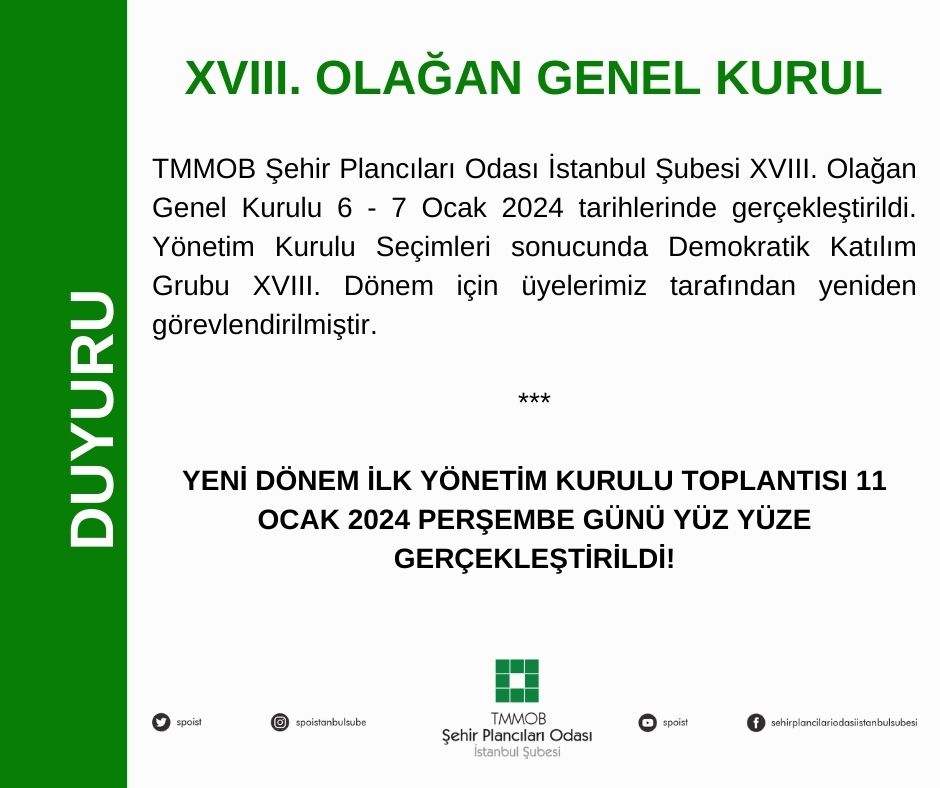 DUYURU

XVIII. OLAĞAN GENEL KURUL

TMMOB Şehir Plancıları Odası İstanbul Şubesi XVIII. Olağan Genel Kurulu 6 - 7 Ocak 2024 tarihlerinde gerçekleştirildi. Yönetim Kurulu Seçimleri sonucunda Demokratik Katılım Grubu XVIII. Dönem için üyelerimiz tarafından yeniden görevlendirilmiştir.

***

YENİ DÖNEM İLK YÖNETİM KURULU TOPLANTISI 11 OCAK 2024 PERŞEMBE GÜNÜ YÜZ YÜZE GERÇEKLEŞTİRİLDİ!

spoist

spoistanbulsube

TMMOB
Şehir Plancıları Odası
İstanbul Şubesi

spoist

sehirplancilariodasiistanbulsubesi